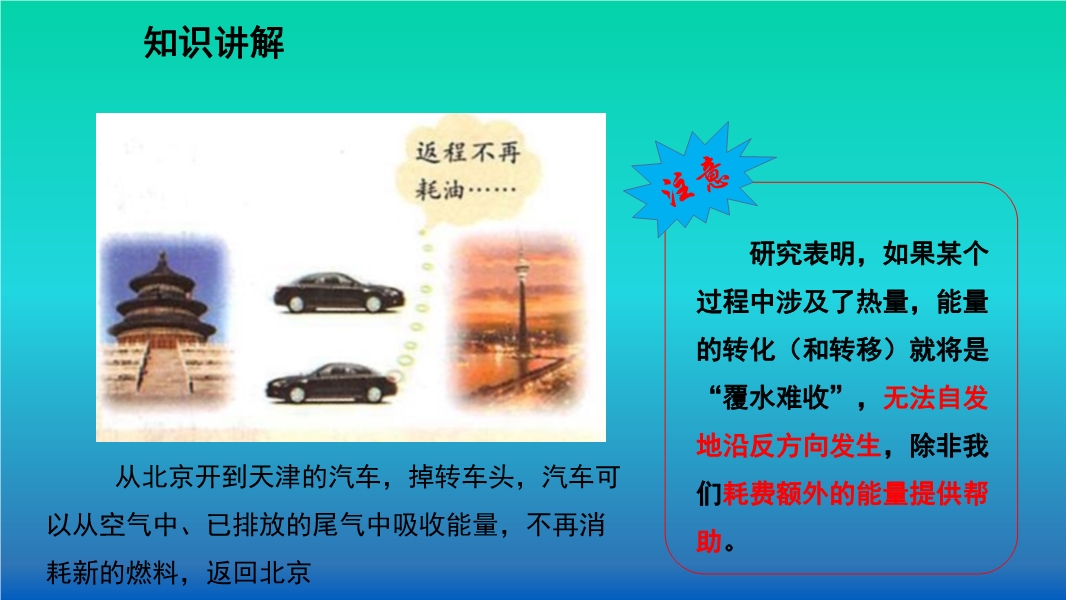 知识讲解

返程不再耗油……

从北京开到天津的汽车，掉转车头，汽车可以从空气中、已排放的尾气中吸收能量，不再消耗新的燃料，返回北京

注意

研究表明，如果某个过程中涉及了热量，能量的转化（和转移）就将是“覆水难收”，无法自发地沿反方向发生，除非我们耗费额外的能量提供帮助。